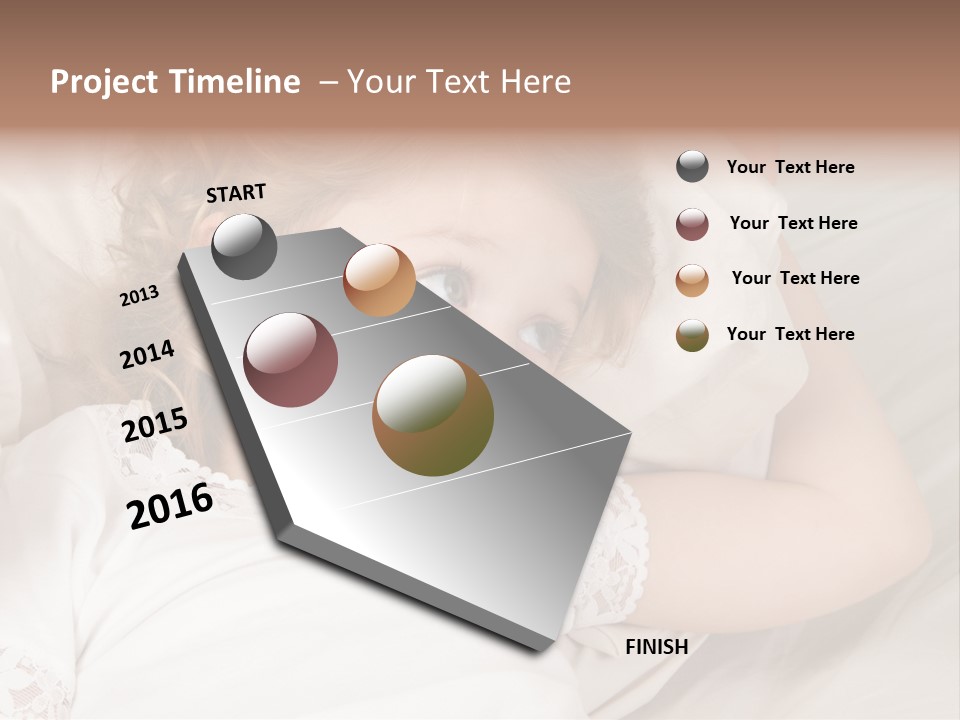 Project Timeline – Your Text Here

START

2013

2014

2015

2016

FINISH

Your Text Here

Your Text Here

Your Text Here

Your Text Here